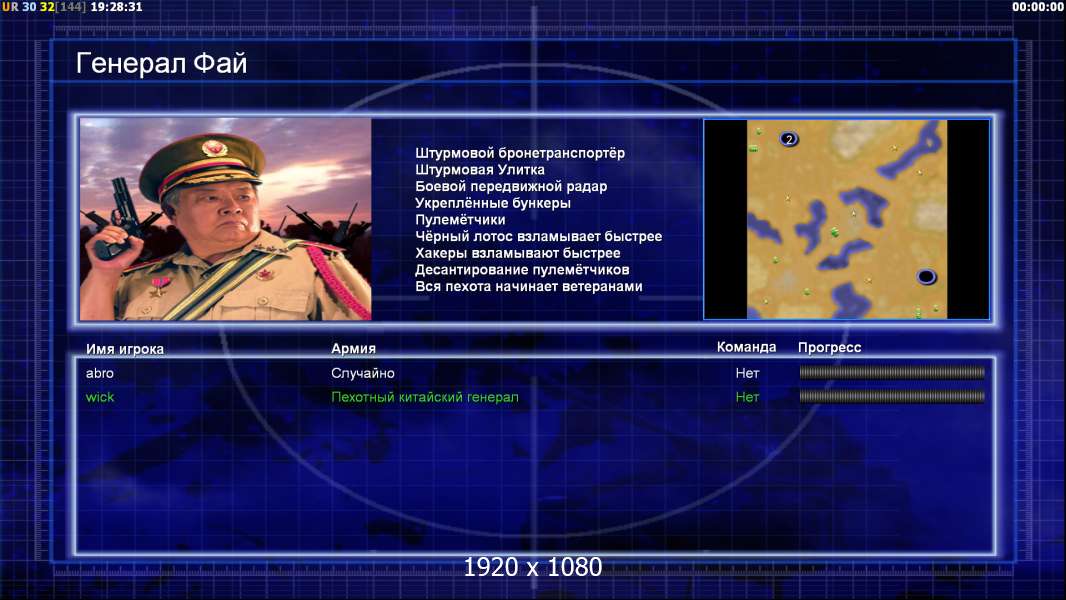 UR 30 32[144] 19:28:31

00:00:00

Генерал Фай

Штурмовой бронетранспортёр
Штурмовая Улитка
Боевой передвижной радар
Укреплённые бункеры
Пулемётчики
Чёрный лотос взламывает быстрее
Хакеры взламывают быстрее
Десантирование пулемётчиков
Вся пехота начинает ветеранами

2

| Имя игрока | Армия | Команда | Прогресс |
|---|---|---|---|
| abro | Случайно | Нет | |
| wick | Пехотный китайский генерал | Нет | |

1920 x 1080